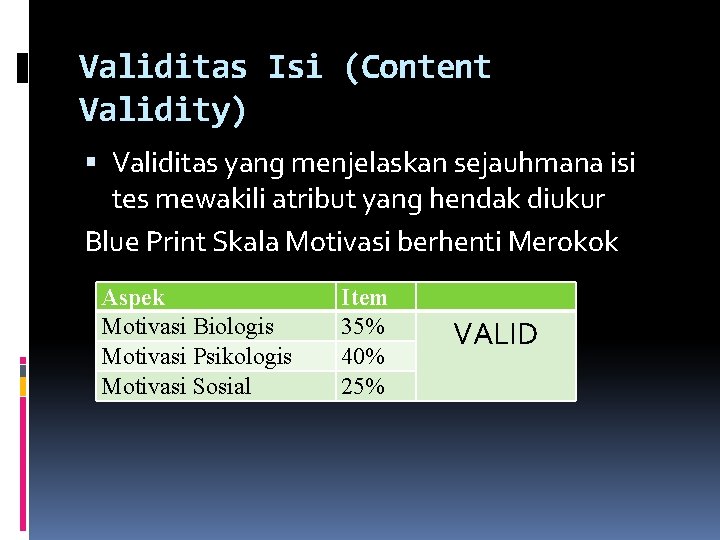 Validitas Isi (Content Validity)

▪ Validitas yang menjelaskan sejauhmana isi tes mewakili atribut yang hendak diukur

Blue Print Skala Motivasi berhenti Merokok

| Aspek | Item | |
|---|---|---|
| Motivasi Biologis | 35% | VALID |
| Motivasi Psikologis | 40% | |
| Motivasi Sosial | 25% | |